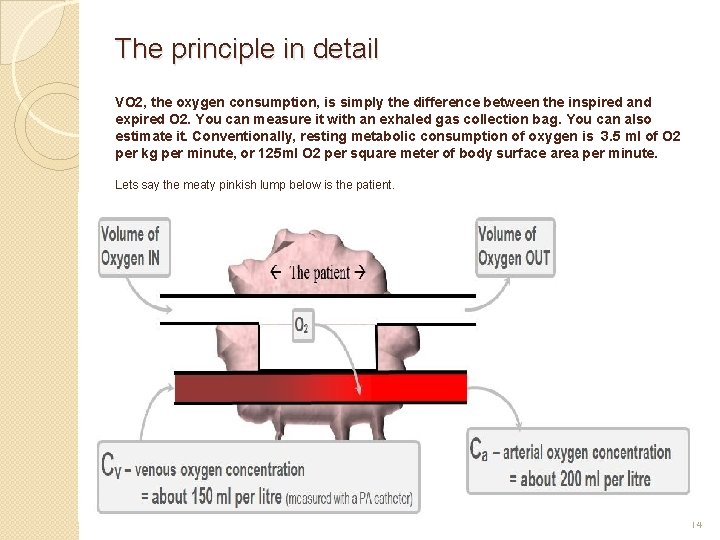 The principle in detail

VO2, the oxygen consumption, is simply the difference between the inspired and expired O2. You can measure it with an exhaled gas collection bag. You can also estimate it. Conventionally, resting metabolic consumption of oxygen is 3.5 ml of O2 per kg per minute, or 125ml O2 per square meter of body surface area per minute.

Lets say the meaty pinkish lump below is the patient.

Volume of Oxygen IN

← The patient →

Volume of Oxygen OUT

$O_2$

$C_V$ – venous oxygen concentration = about 150 ml per litre (measured with a PA catheter)

$C_a$ – arterial oxygen concentration = about 200 ml per litre

14